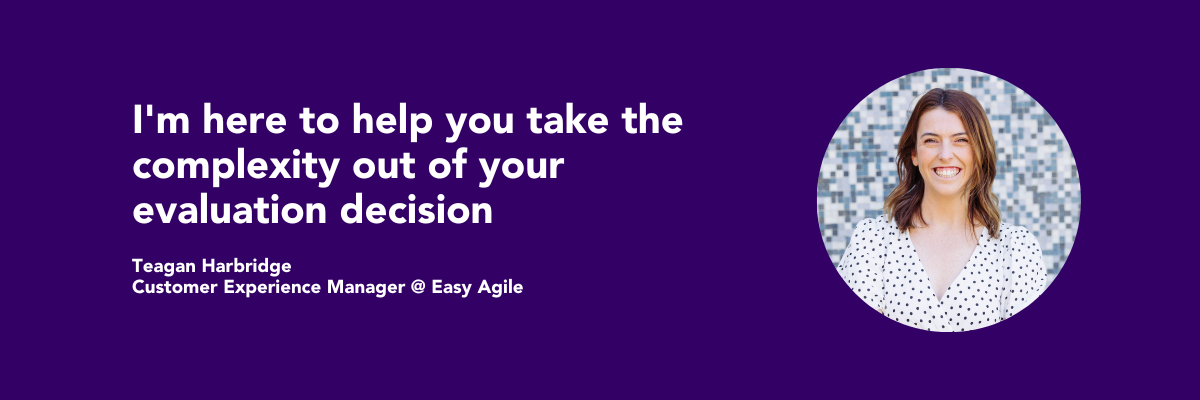 I'm here to help you take the complexity out of your evaluation decision

Teagan Harbridge
Customer Experience Manager @ Easy Agile